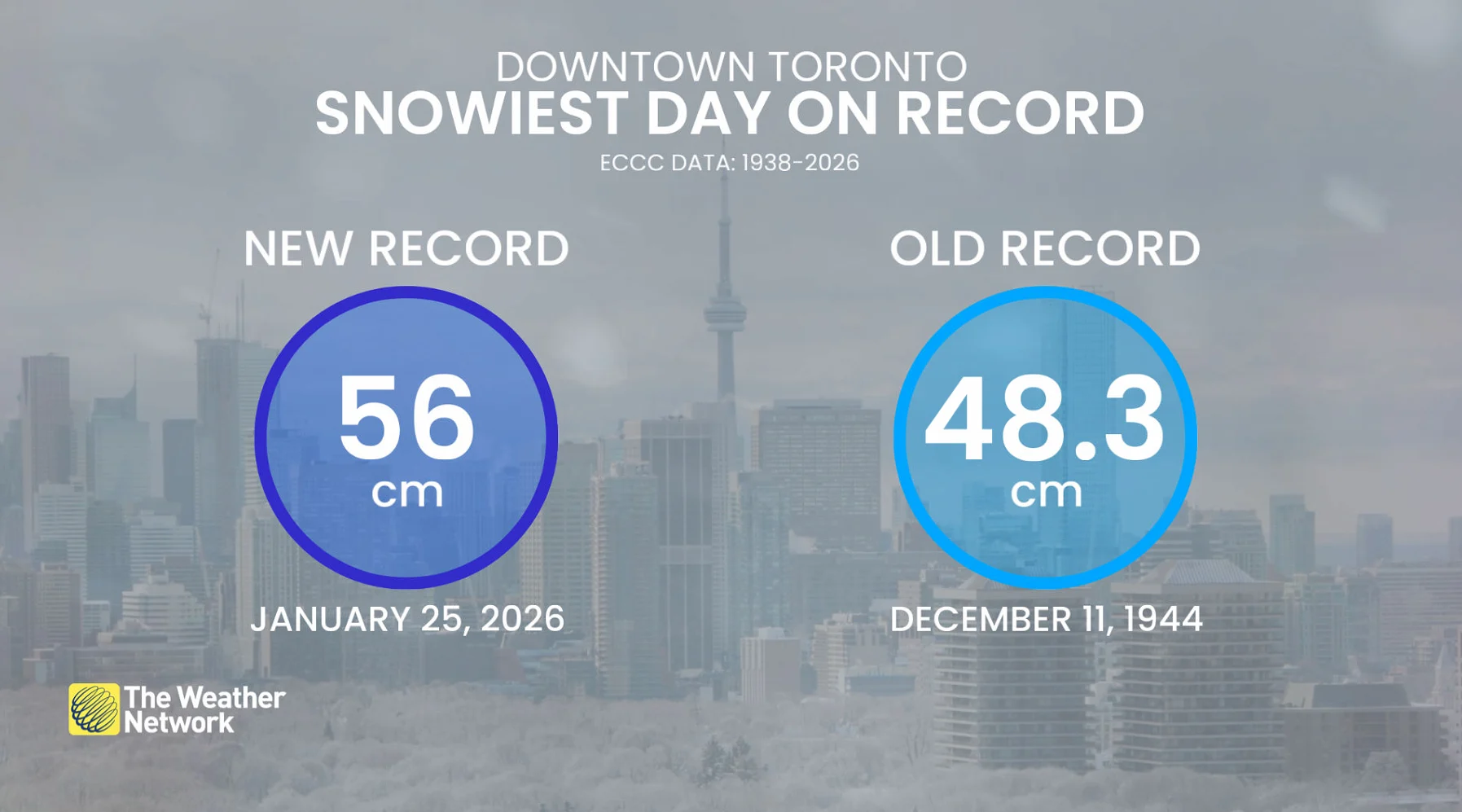 DOWNTOWN TORONTO
SNOWIEST DAY ON RECORD
ECCC DATA: 1938-2026

NEW RECORD
56
cm
JANUARY 25, 2026

OLD RECORD
48.3
cm
DECEMBER 11, 1944

The Weather Network